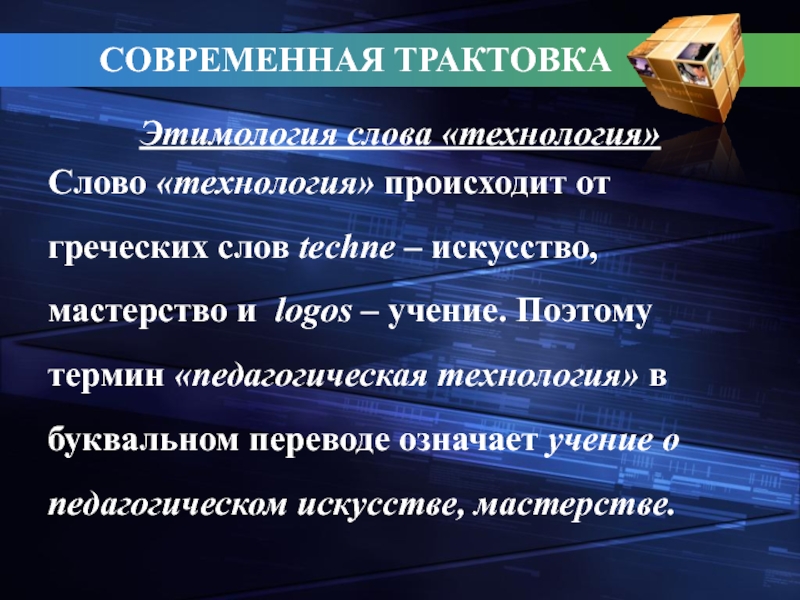 СОВРЕМЕННАЯ ТРАКТОВКА

Этимология слова «технология»

Слово «технология» происходит от греческих слов techne – искусство, мастерство и logos – учение. Поэтому термин «педагогическая технология» в буквальном переводе означает учение о педагогическом искусстве, мастерстве.